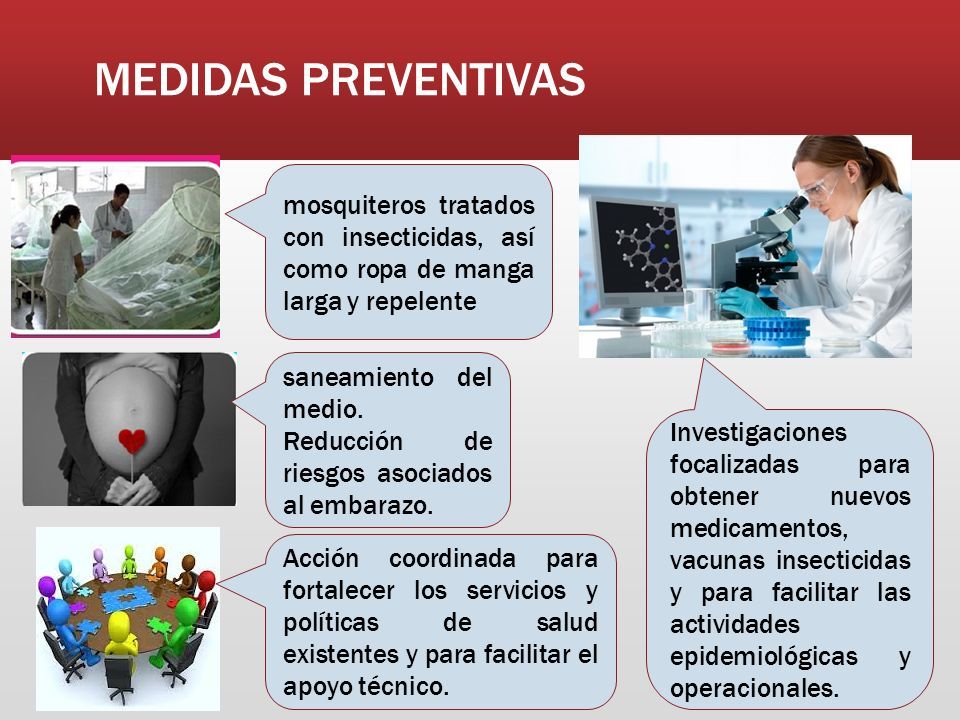 MEDIDAS PREVENTIVAS

mosquiteros tratados con insecticidas, así como ropa de manga larga y repelente

saneamiento del medio.
Reducción de riesgos asociados al embarazo.

Acción coordinada para fortalecer los servicios y políticas de salud existentes y para facilitar el apoyo técnico.

Investigaciones focalizadas para obtener nuevos medicamentos, vacunas insecticidas y para facilitar las actividades epidemiológicas y operacionales.